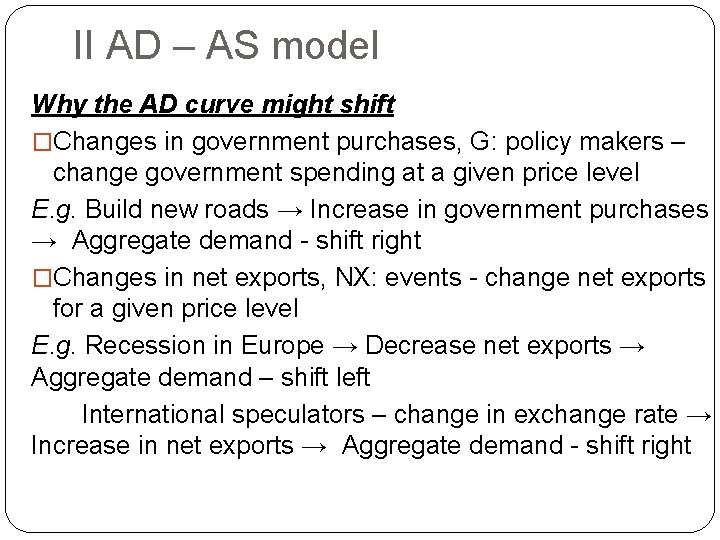 II AD – AS model

Why the AD curve might shift

□Changes in government purchases, G: policy makers – change government spending at a given price level

E.g. Build new roads → Increase in government purchases → Aggregate demand - shift right

□Changes in net exports, NX: events - change net exports for a given price level

E.g. Recession in Europe → Decrease net exports → Aggregate demand – shift left

International speculators – change in exchange rate → Increase in net exports → Aggregate demand - shift right